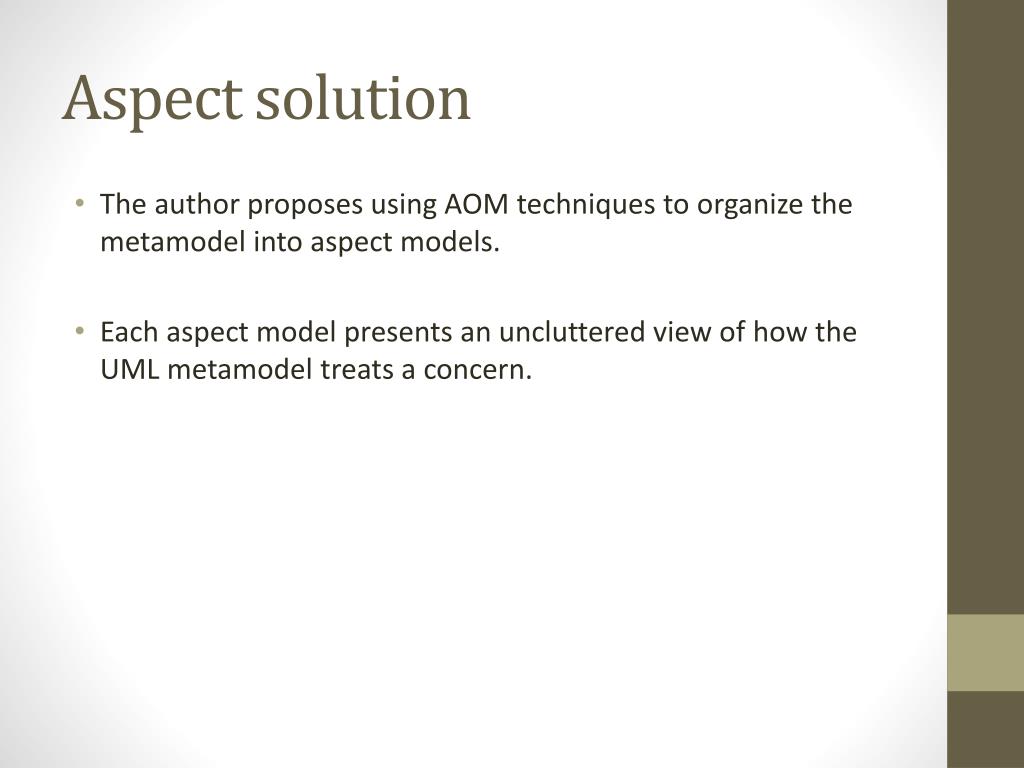 Aspect solution

• The author proposes using AOM techniques to organize the metamodel into aspect models.

• Each aspect model presents an uncluttered view of how the UML metamodel treats a concern.